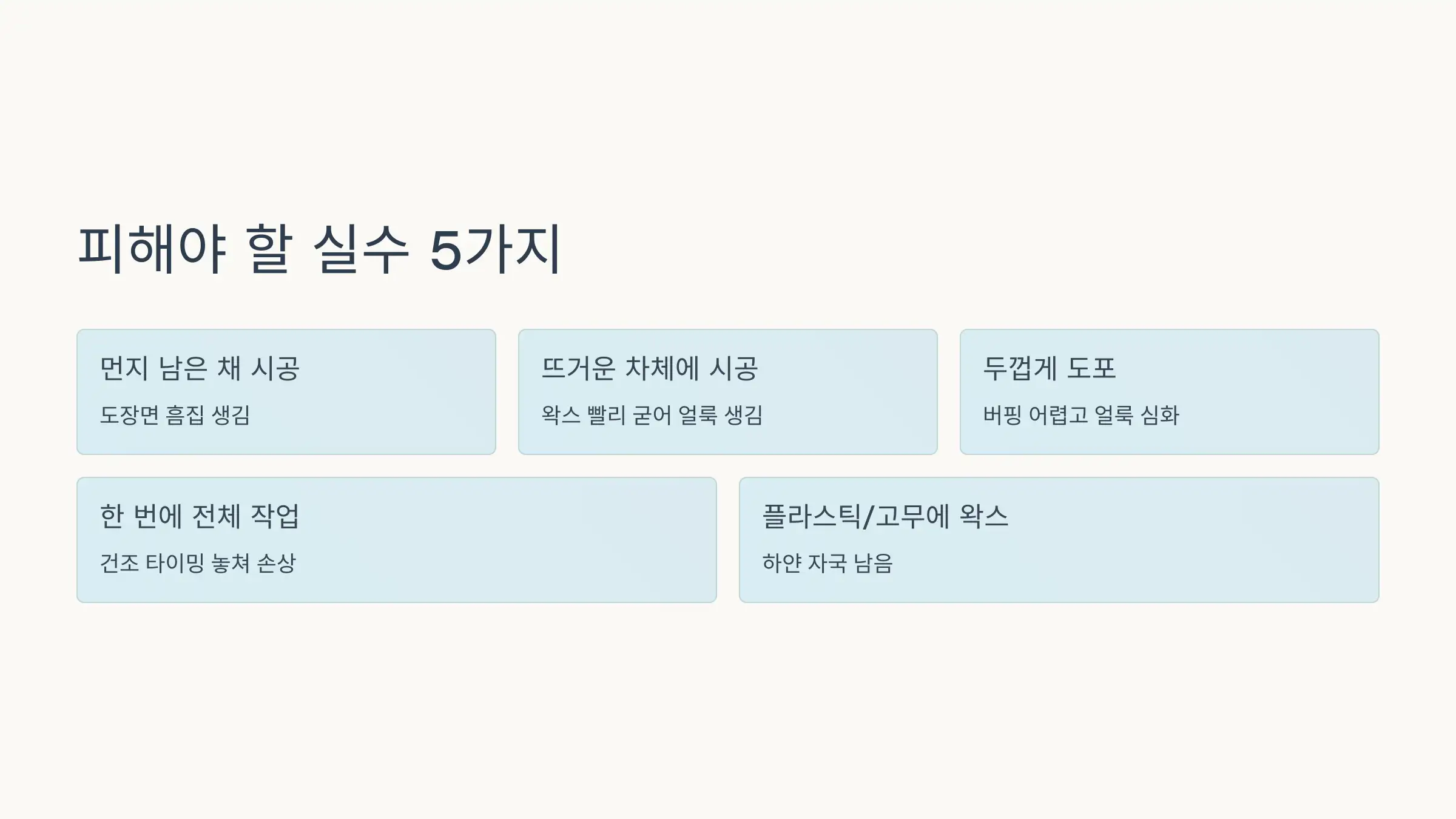 피해야 할 실수 5가지

먼지 남은 채 시공

도장면 흠집 생김

뜨거운 차체에 시공

왁스 빨리 굳어 얼룩 생김

두껍게 도포

버핑 어렵고 얼룩 심화

한 번에 전체 작업

건조 타이밍 놓쳐 손상

플라스틱/고무에 왁스

하얀 자국 남음